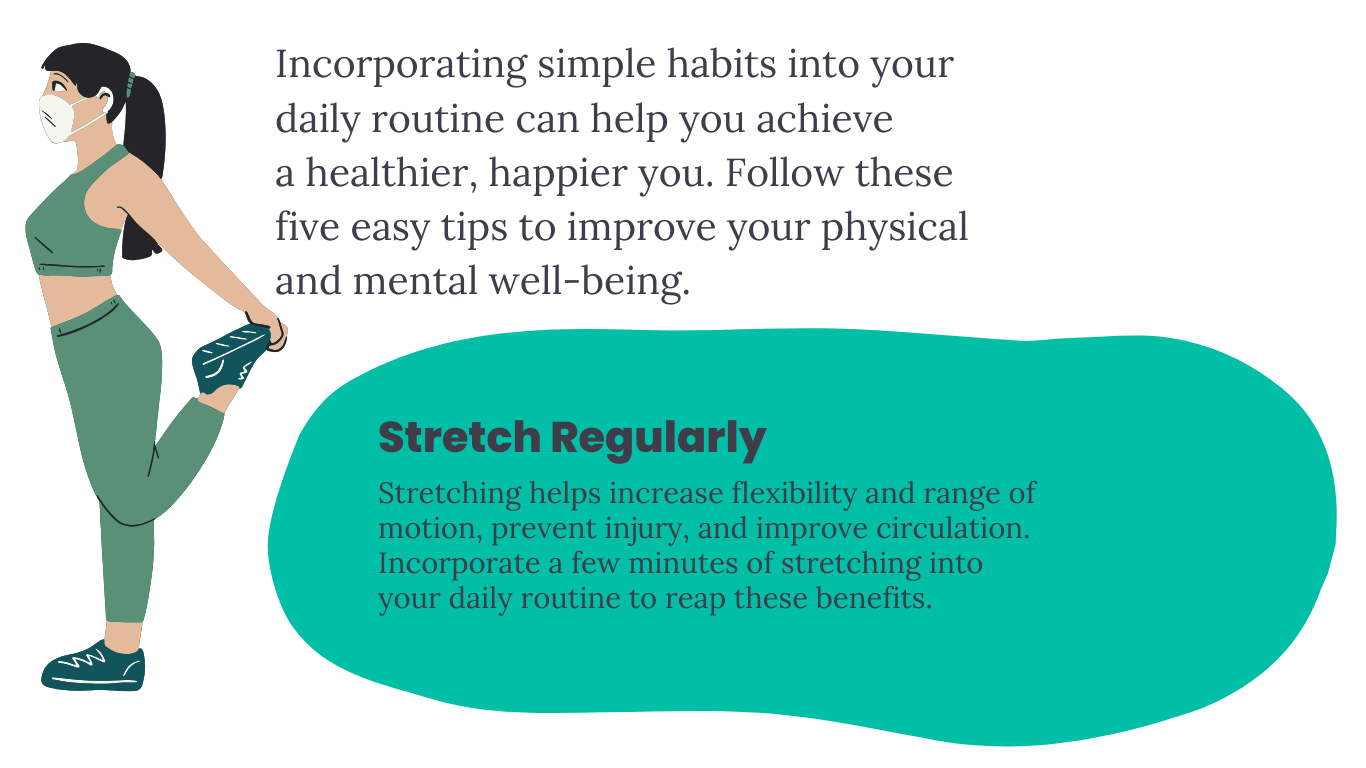 Incorporating simple habits into your daily routine can help you achieve a healthier, happier you. Follow these five easy tips to improve your physical and mental well-being.

Stretch Regularly

Stretching helps increase flexibility and range of motion, prevent injury, and improve circulation. Incorporate a few minutes of stretching into your daily routine to reap these benefits.